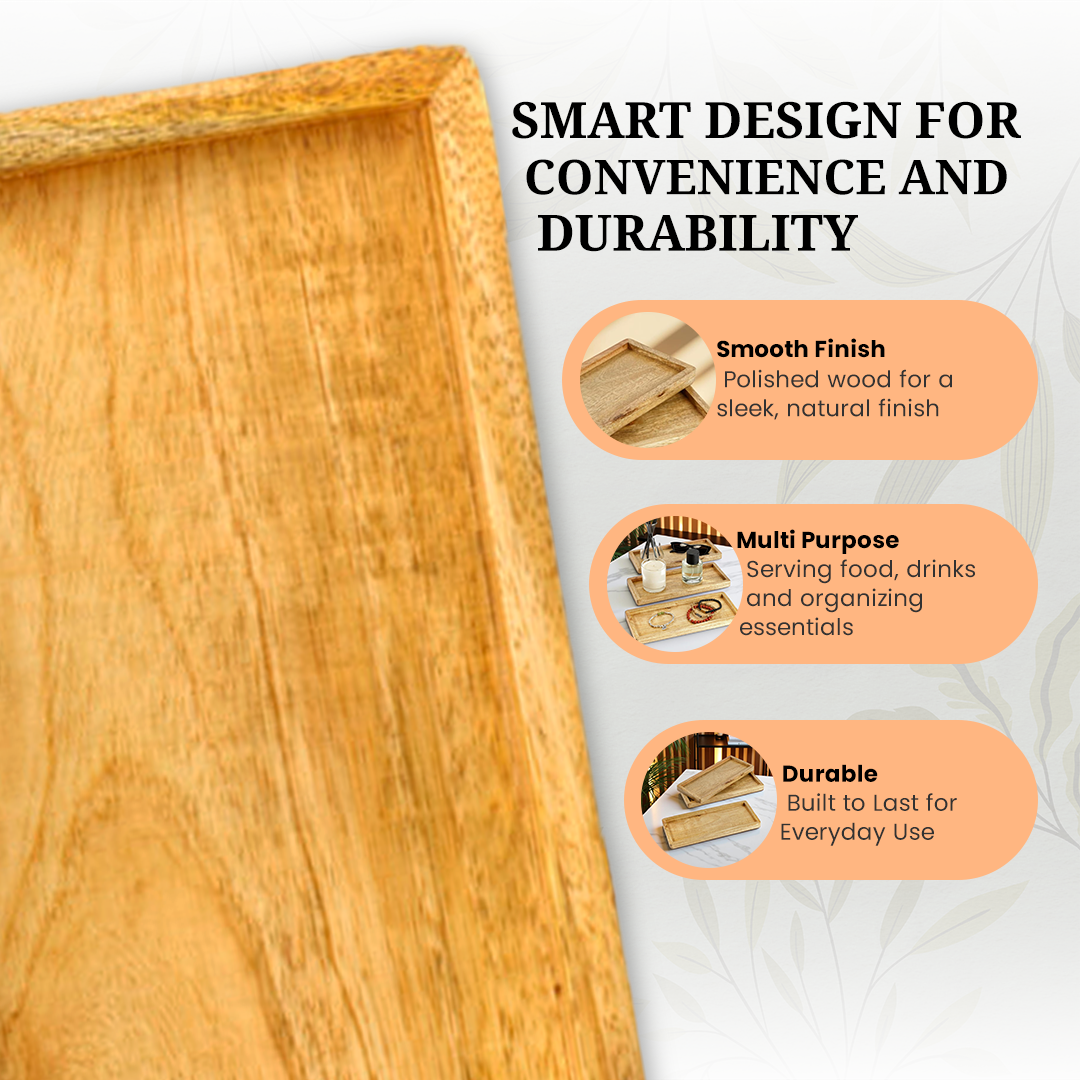 SMART DESIGN FOR CONVENIENCE AND DURABILITY

Smooth Finish
Polished wood for a sleek, natural finish

Multi Purpose
Serving food, drinks and organizing essentials

Durable
Built to Last for Everyday Use